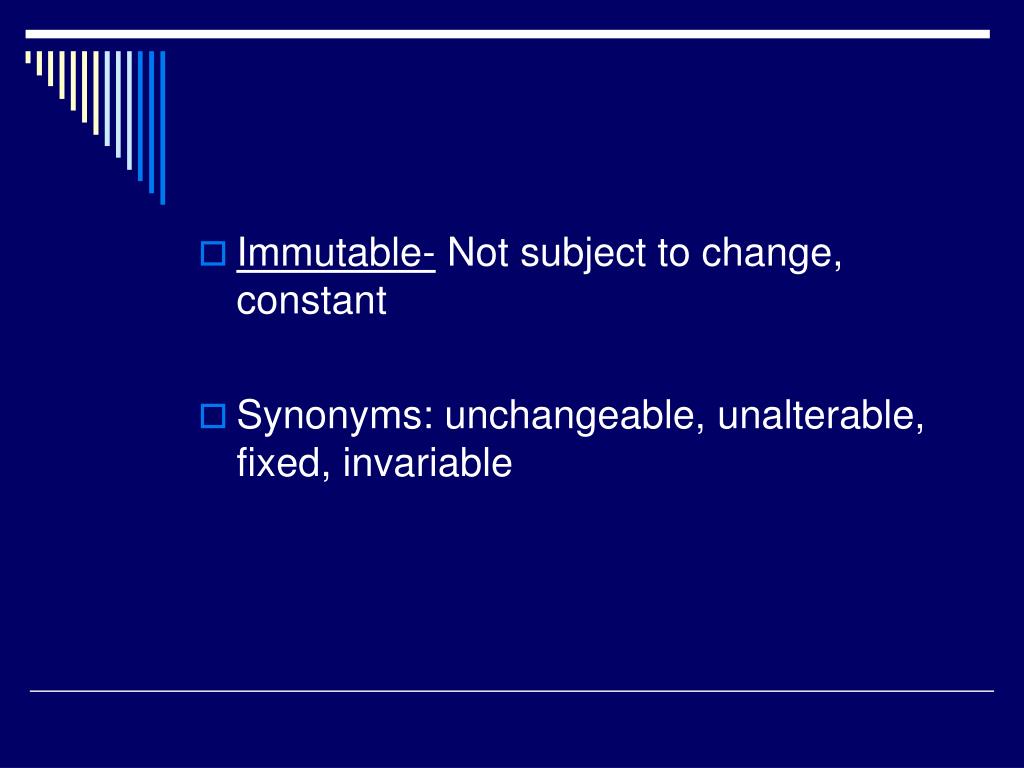 Immutable- Not subject to change, constant

Synonyms: unchangeable, unalterable, fixed, invariable